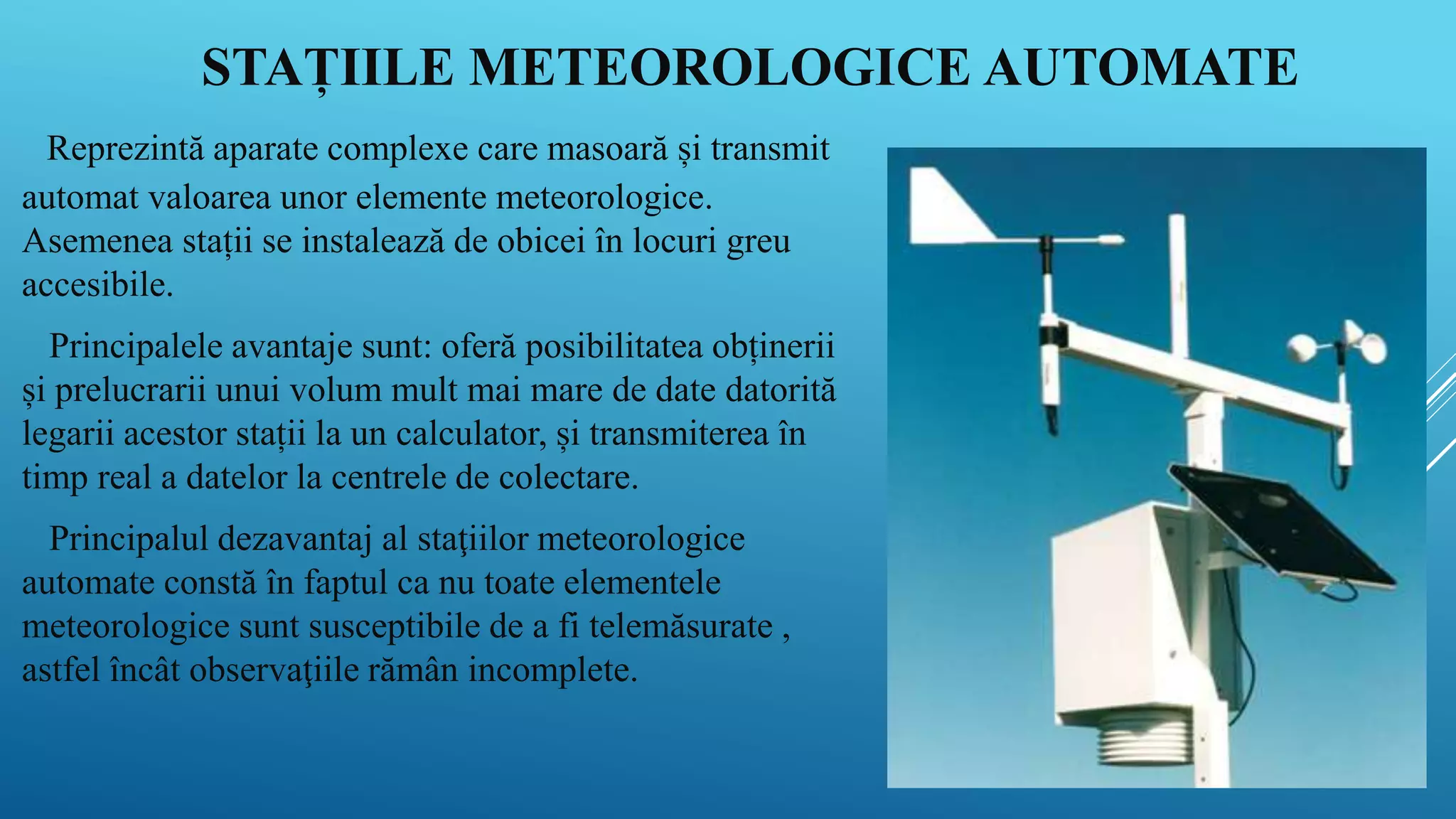 STAȚIILE METEOROLOGICE AUTOMATE

Reprezintă aparate complexe care masoară și transmit automat valoarea unor elemente meteorologice. Asemenea stații se instalează de obicei în locuri greu accesibile.

Principalele avantaje sunt: oferă posibilitatea obținerii și prelucrarii unui volum mult mai mare de date datorită legarii acestor stații la un calculator, și transmiterea în timp real a datelor la centrele de colectare.

Principalul dezavantaj al staţiilor meteorologice automate constă în faptul ca nu toate elementele meteorologice sunt susceptibile de a fi telemăsurate , astfel încât observaţiile rămân incomplete.